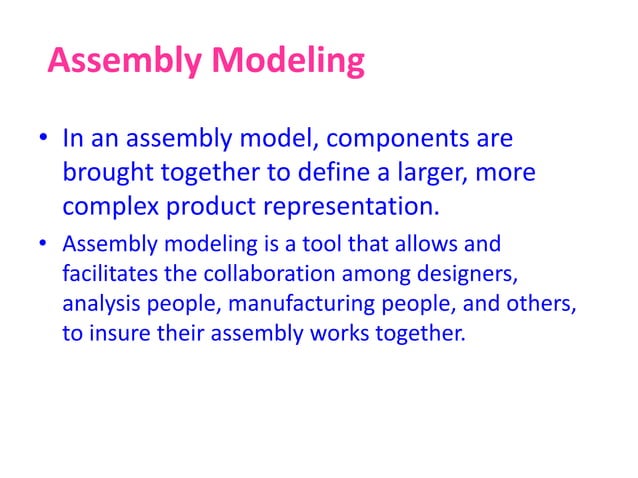 Assembly Modeling

• In an assembly model, components are brought together to define a larger, more complex product representation.

• Assembly modeling is a tool that allows and facilitates the collaboration among designers, analysis people, manufacturing people, and others, to insure their assembly works together.